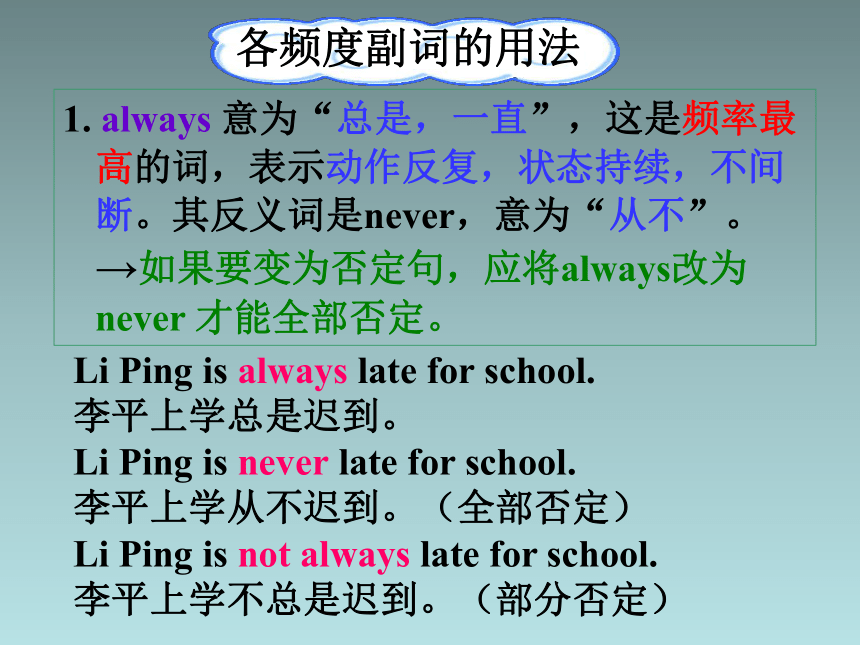 各频度副词的用法

1. always 意为“总是，一直”，这是频率最高的词，表示动作反复，状态持续，不间断。其反义词是never，意为“从不”。
→如果要变为否定句，应将always改为never 才能全部否定。

Li Ping is always late for school.
李平上学总是迟到。
Li Ping is never late for school.
李平上学从不迟到。（全部否定）
Li Ping is not always late for school.
李平上学不总是迟到。（部分否定）